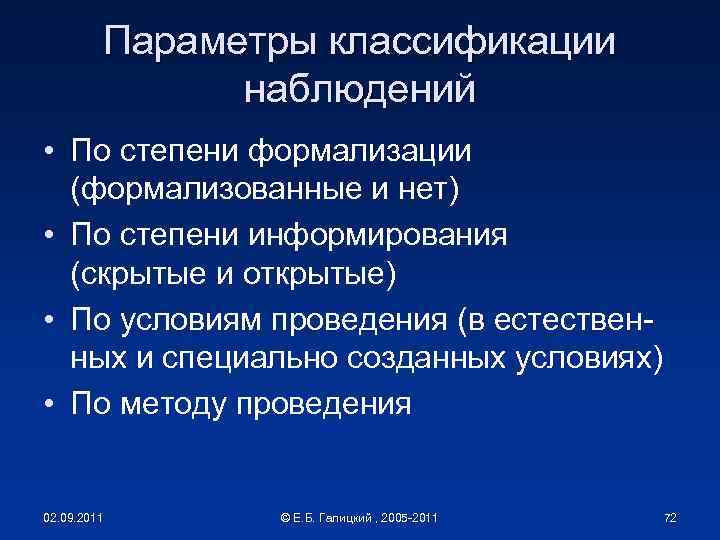 Параметры классификации наблюдений

• По степени формализации (формализованные и нет)
• По степени информирования (скрытые и открытые)
• По условиям проведения (в естественных и специально созданных условиях)
• По методу проведения

02.09.2011

© Е.Б. Галицкий , 2005-2011

72